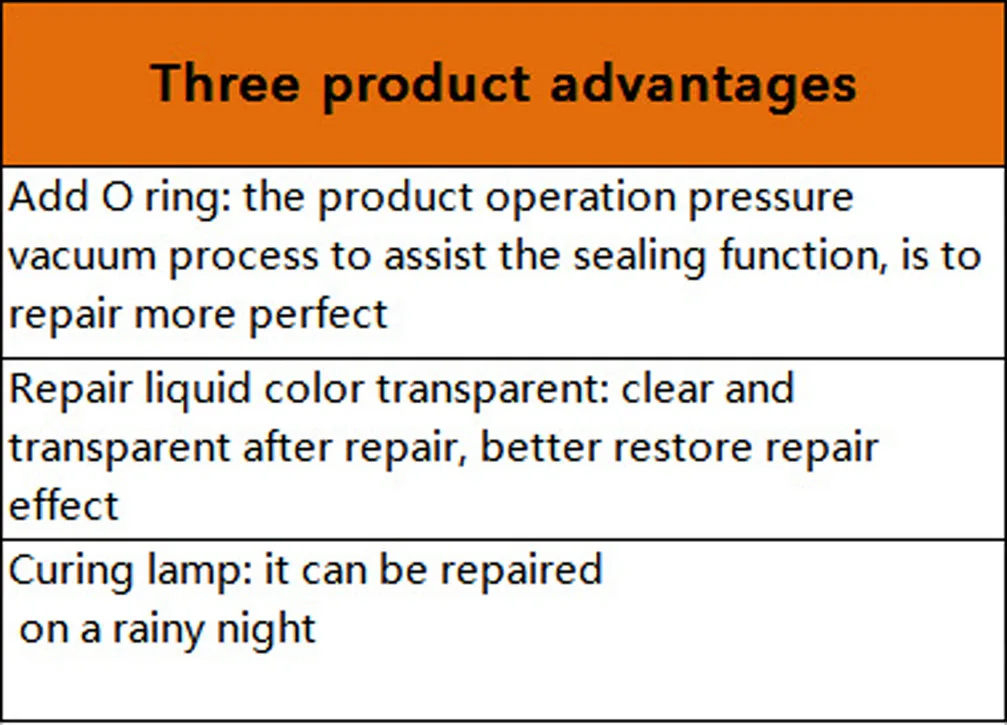 | Three product advantages |
|---|
| Add O ring: the product operation pressure vacuum process to assist the sealing function, is to repair more perfect |
| Repair liquid color transparent: clear and transparent after repair, better restore repair effect |
| Curing lamp: it can be repaired on a rainy night |